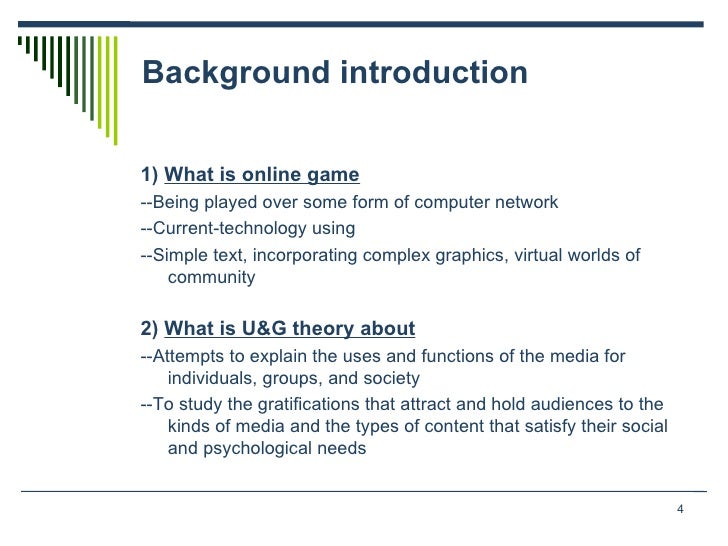 Background introduction

1) What is online game
--Being played over some form of computer network
--Current-technology using
--Simple text, incorporating complex graphics, virtual worlds of community

2) What is U&G theory about
--Attempts to explain the uses and functions of the media for individuals, groups, and society
--To study the gratifications that attract and hold audiences to the kinds of media and the types of content that satisfy their social and psychological needs

4